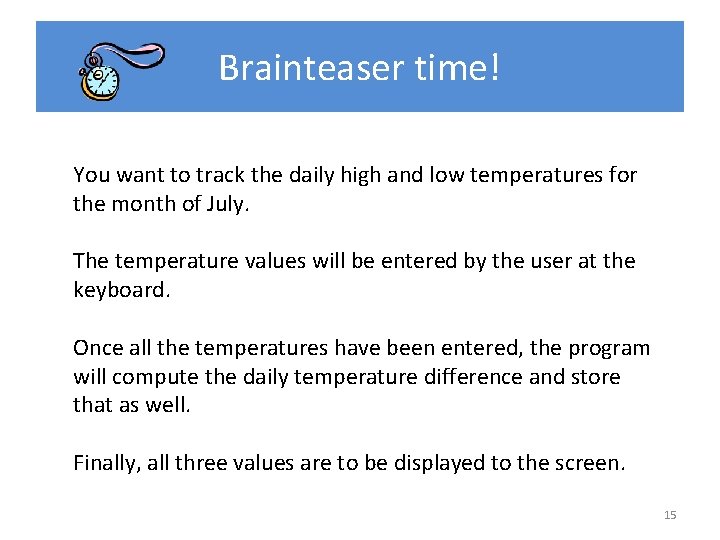 Brainteaser time!

You want to track the daily high and low temperatures for the month of July.

The temperature values will be entered by the user at the keyboard.

Once all the temperatures have been entered, the program will compute the daily temperature difference and store that as well.

Finally, all three values are to be displayed to the screen.

15